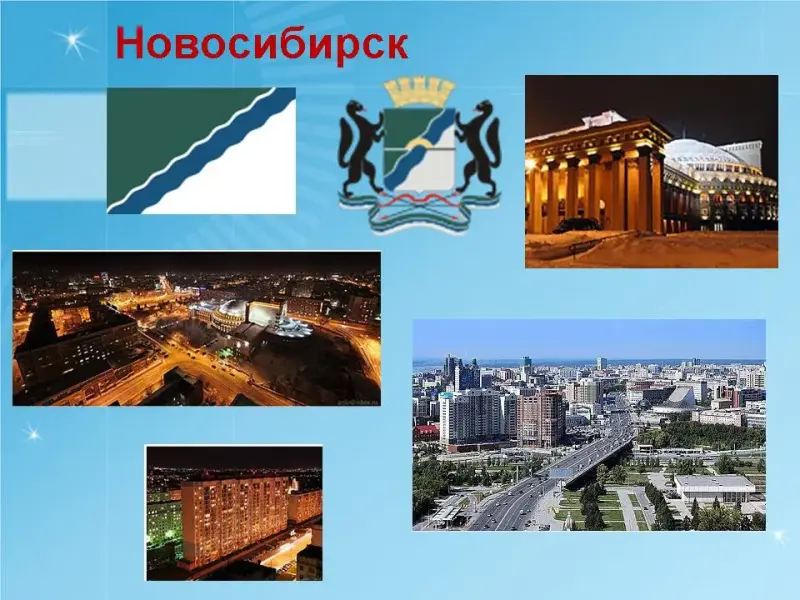 Новосибирск